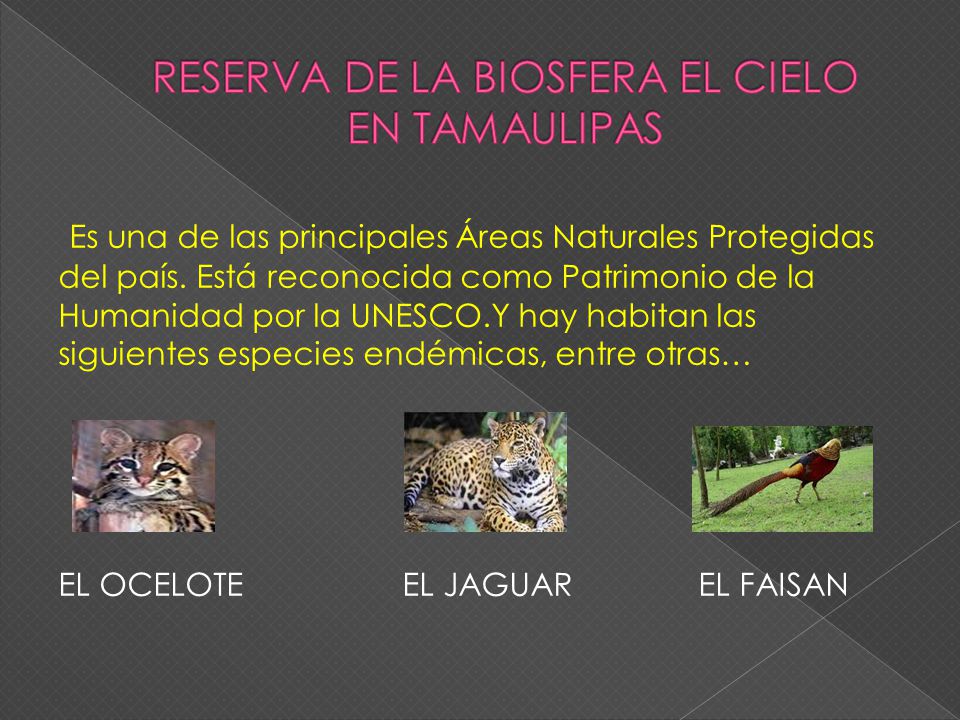 RESERVA DE LA BIOSFERA EL CIELO EN TAMAULIPAS

Es una de las principales Áreas Naturales Protegidas del país. Está reconocida como Patrimonio de la Humanidad por la UNESCO.Y hay habitan las siguientes especies endémicas, entre otras…

EL OCELOTE

EL JAGUAR

EL FAISAN